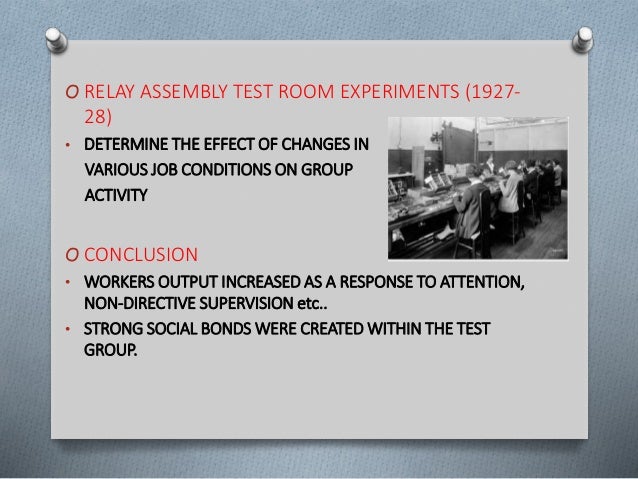 O RELAY ASSEMBLY TEST ROOM EXPERIMENTS (1927-28)

• DETERMINE THE EFFECT OF CHANGES IN VARIOUS JOB CONDITIONS ON GROUP ACTIVITY

O CONCLUSION

• WORKERS OUTPUT INCREASED AS A RESPONSE TO ATTENTION, NON-DIRECTIVE SUPERVISION etc..

• STRONG SOCIAL BONDS WERE CREATED WITHIN THE TEST GROUP.